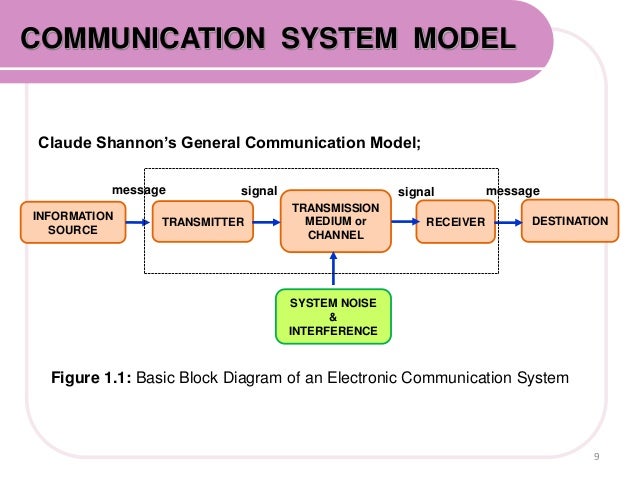 COMMUNICATION SYSTEM MODEL

Claude Shannon's General Communication Model;

message

signal

signal

message

INFORMATION SOURCE

TRANSMITTER

TRANSMISSION MEDIUM or CHANNEL

RECEIVER

DESTINATION

SYSTEM NOISE & INTERFERENCE

**Figure 1.1:** Basic Block Diagram of an Electronic Communication System

9